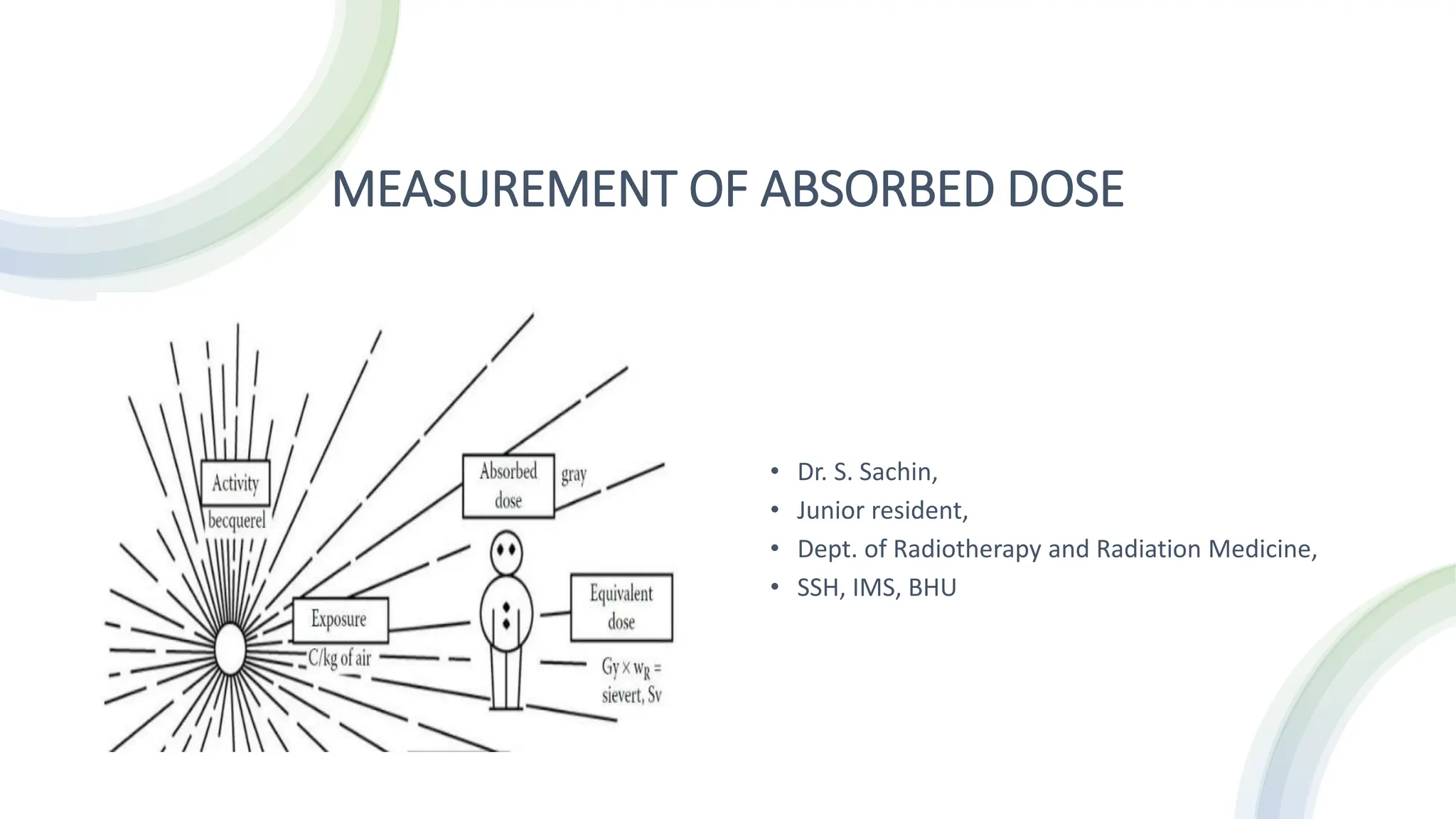 MEASUREMENT OF ABSORBED DOSE

Activity
becquerel

Absorbed dose
gray

Exposure
C/kg of air

Equivalent dose
$Gy \times w_R =$ sievert, Sv

• Dr. S. Sachin,
• Junior resident,
• Dept. of Radiotherapy and Radiation Medicine,
• SSH, IMS, BHU